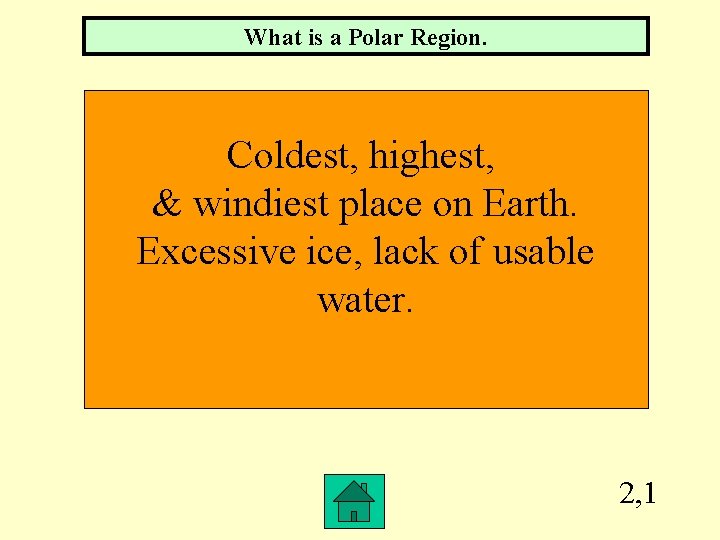 What is a Polar Region.

Coldest, highest, & windiest place on Earth. Excessive ice, lack of usable water.

2,1